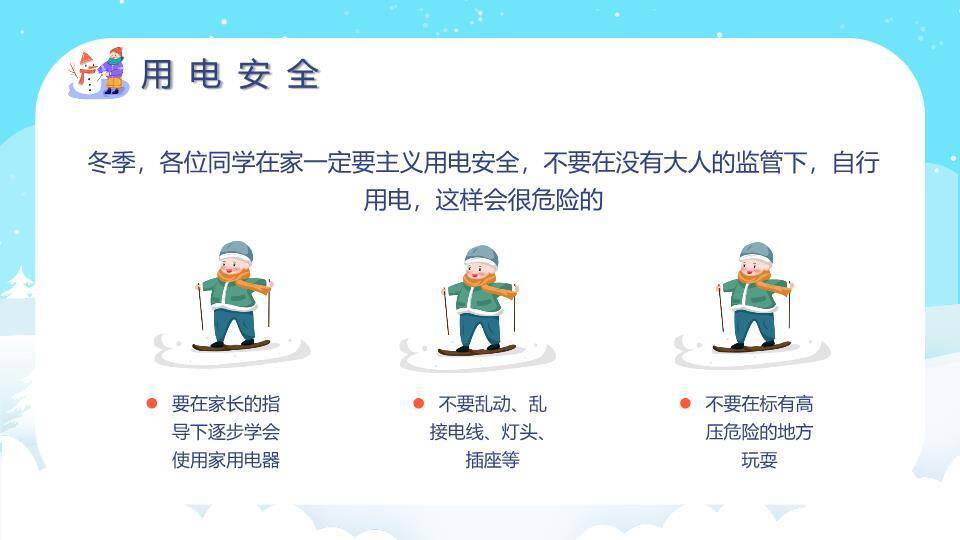 用电安全

冬季，各位同学在家一定要主义用电安全，不要在没有大人的监管下，自行用电，这样会很危险的

要在家长的指导下逐步学会使用家用电器

不要乱动、乱接电线、灯头、插座等

不要在标有高压危险的地方玩耍